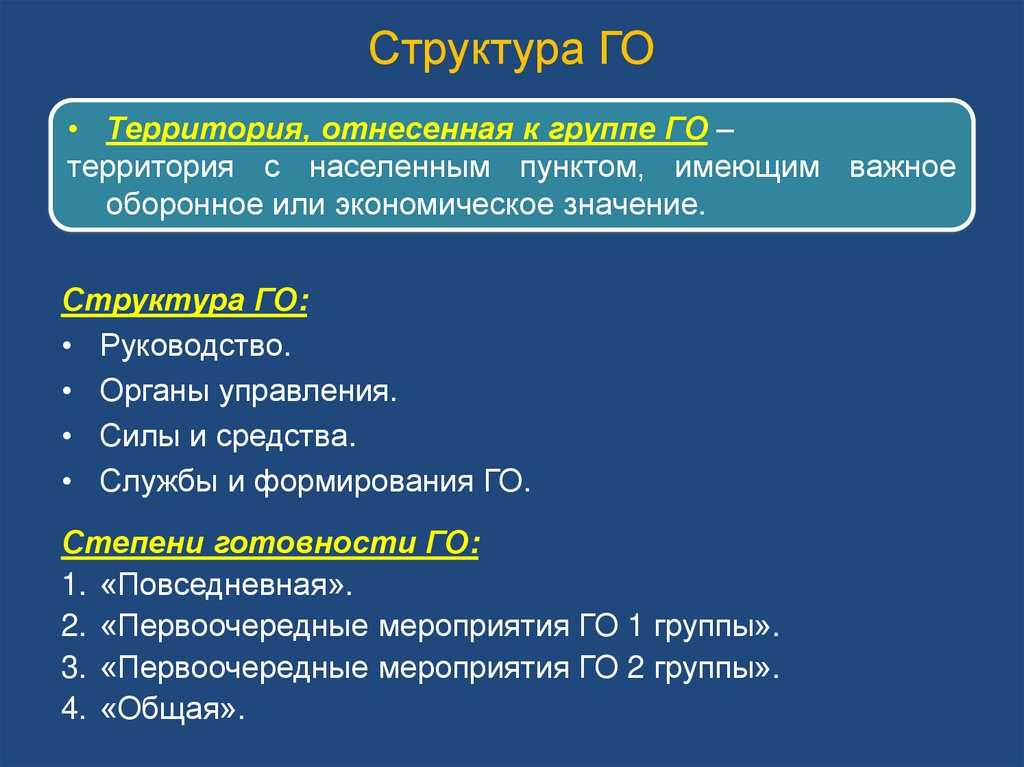 Структура ГО

• Территория, отнесенная к группе ГО – территория с населенным пунктом, имеющим важное оборонное или экономическое значение.

Структура ГО:
• Руководство.
• Органы управления.
• Силы и средства.
• Службы и формирования ГО.

Степени готовности ГО:
1. «Повседневная».
2. «Первоочередные мероприятия ГО 1 группы».
3. «Первоочередные мероприятия ГО 2 группы».
4. «Общая».